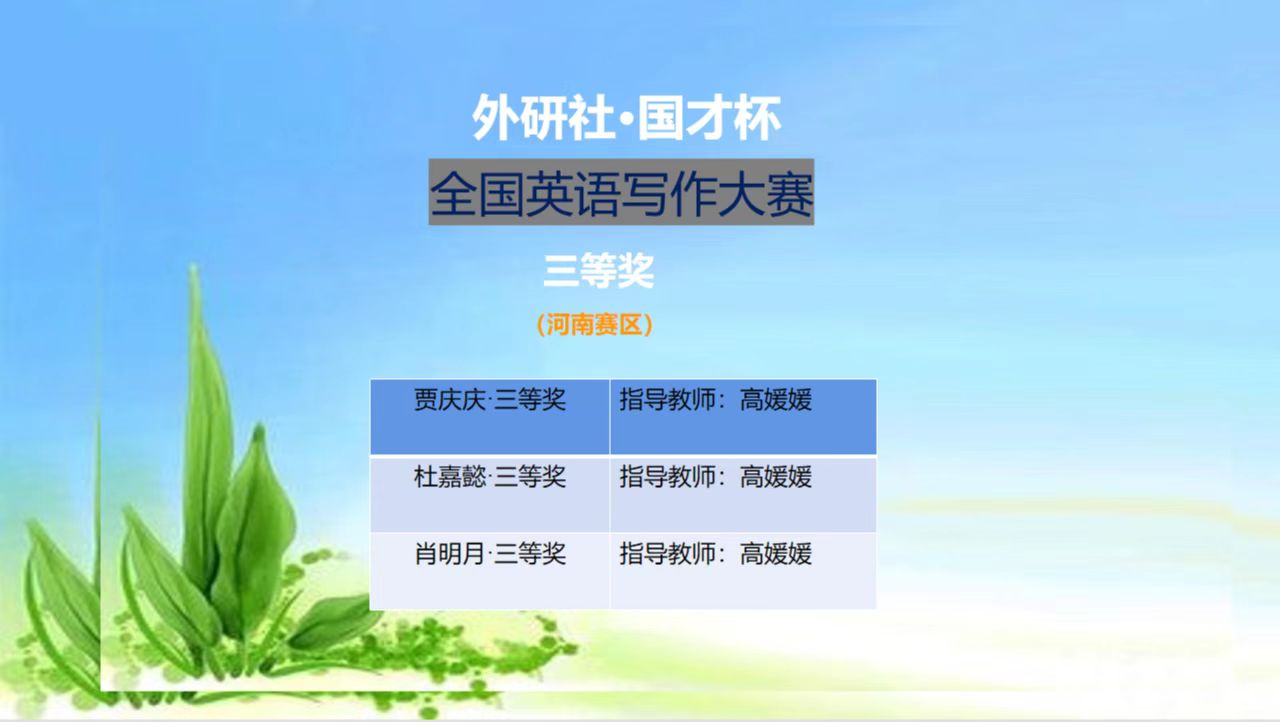 外研社·国才杯

全国英语写作大赛

三等奖

（河南赛区）

| 贾庆庆·三等奖 | 指导教师：高媛媛 |
|---|---|
| 杜嘉懿·三等奖 | 指导教师：高媛媛 |
| 肖明月·三等奖 | 指导教师：高媛媛 |